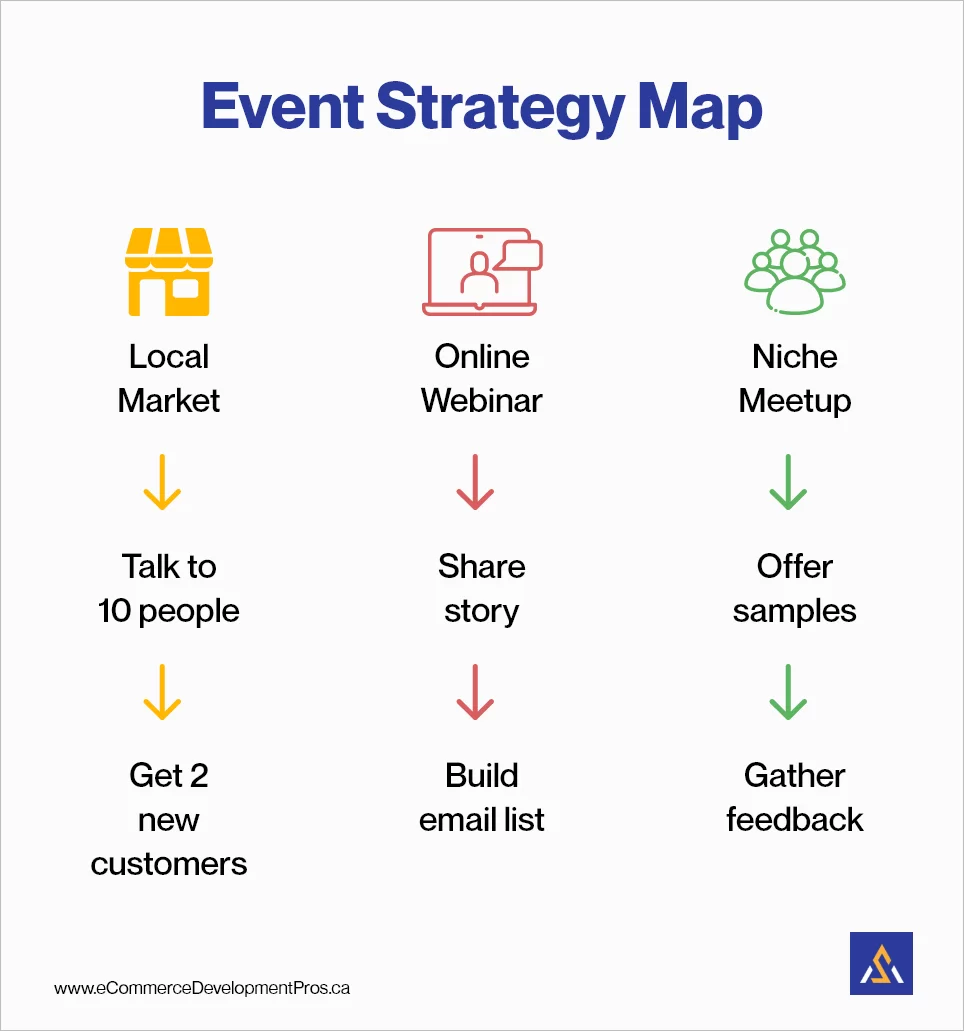 Event Strategy Map

Local Market

Talk to 10 people

Get 2 new customers

Online Webinar

Share story

Build email list

Niche Meetup

Offer samples

Gather feedback

www.eCommerceDevelopmentPros.ca